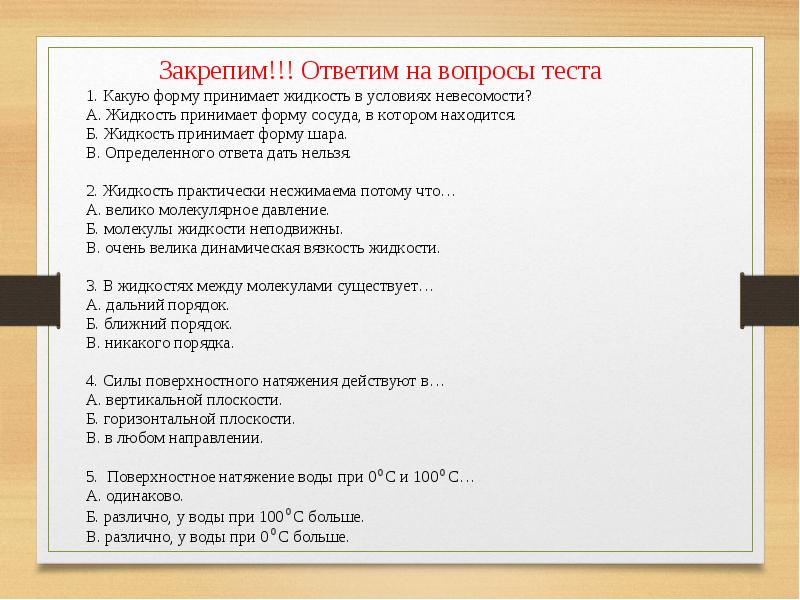 Закрепим!!! Ответим на вопросы теста

1. Какую форму принимает жидкость в условиях невесомости?
А. Жидкость принимает форму сосуда, в котором находится.
Б. Жидкость принимает форму шара.
В. Определенного ответа дать нельзя.

2. Жидкость практически несжимаема потому что…
А. велико молекулярное давление.
Б. молекулы жидкости неподвижны.
В. очень велика динамическая вязкость жидкости.

3. В жидкостях между молекулами существует…
А. дальний порядок.
Б. ближний порядок.
В. никакого порядка.

4. Силы поверхностного натяжения действуют в…
А. вертикальной плоскости.
Б. горизонтальной плоскости.
В. в любом направлении.

5. Поверхностное натяжение воды при $0^0$С и $100^0$С…
А. одинаково.
Б. различно, у воды при $100^0$С больше.
В. различно, у воды при $0^0$С больше.